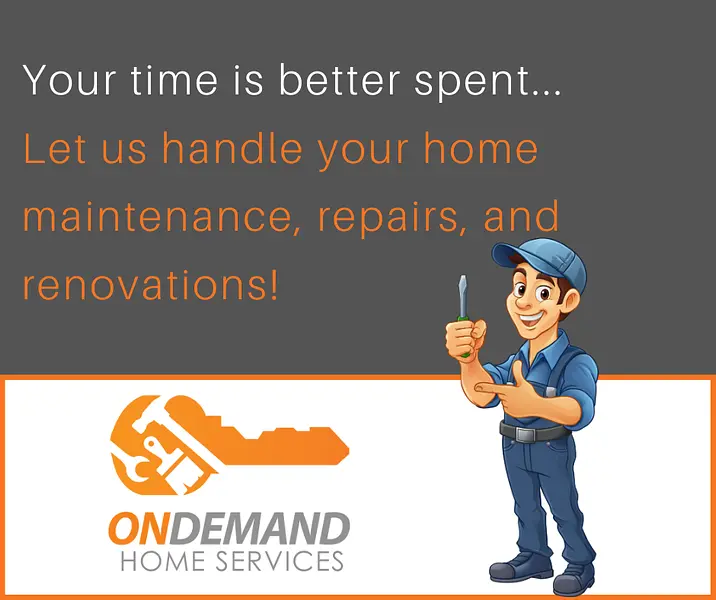 Your time is better spent...

Let us handle your home maintenance, repairs, and renovations!

ONDEMAND
HOME SERVICES